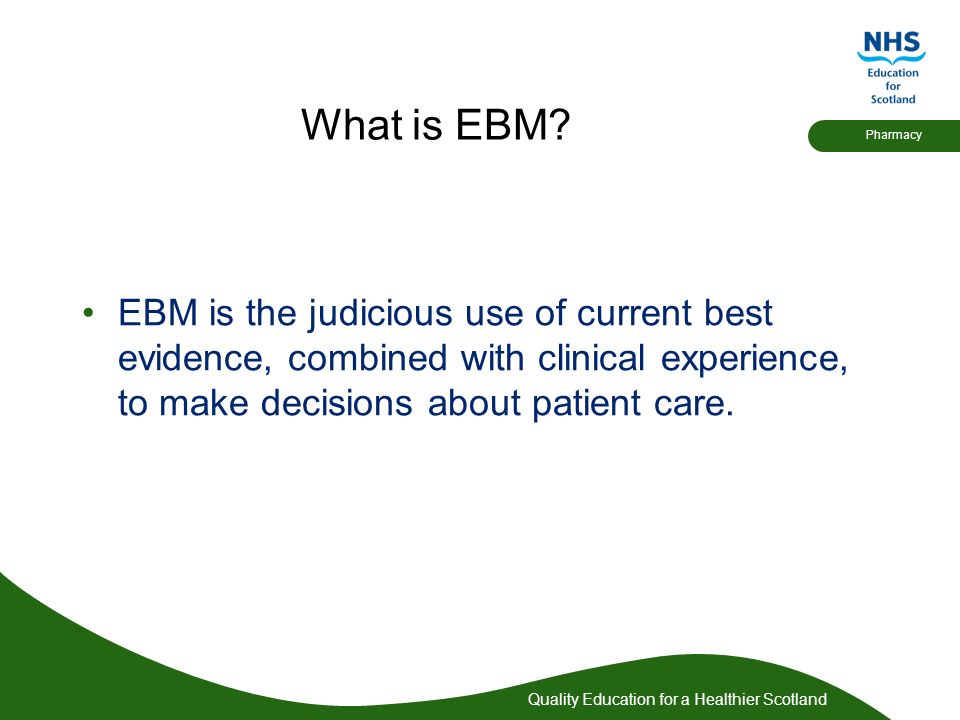 NHS
Education
for
Scotland

Pharmacy

What is EBM?

• EBM is the judicious use of current best evidence, combined with clinical experience, to make decisions about patient care.

Quality Education for a Healthier Scotland